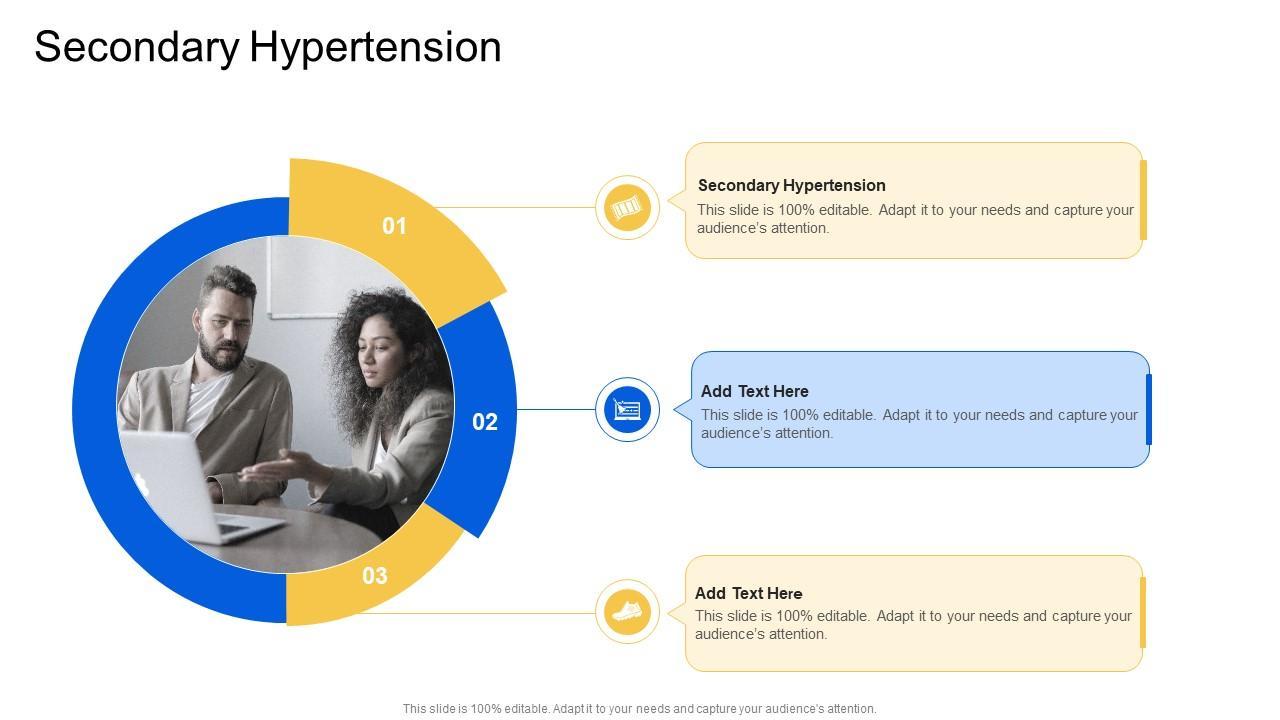 Secondary Hypertension

01

02

03

Secondary Hypertension
This slide is 100% editable. Adapt it to your needs and capture your audience's attention.

Add Text Here
This slide is 100% editable. Adapt it to your needs and capture your audience's attention.

Add Text Here
This slide is 100% editable. Adapt it to your needs and capture your audience's attention.

This slide is 100% editable. Adapt it to your needs and capture your audience's attention.